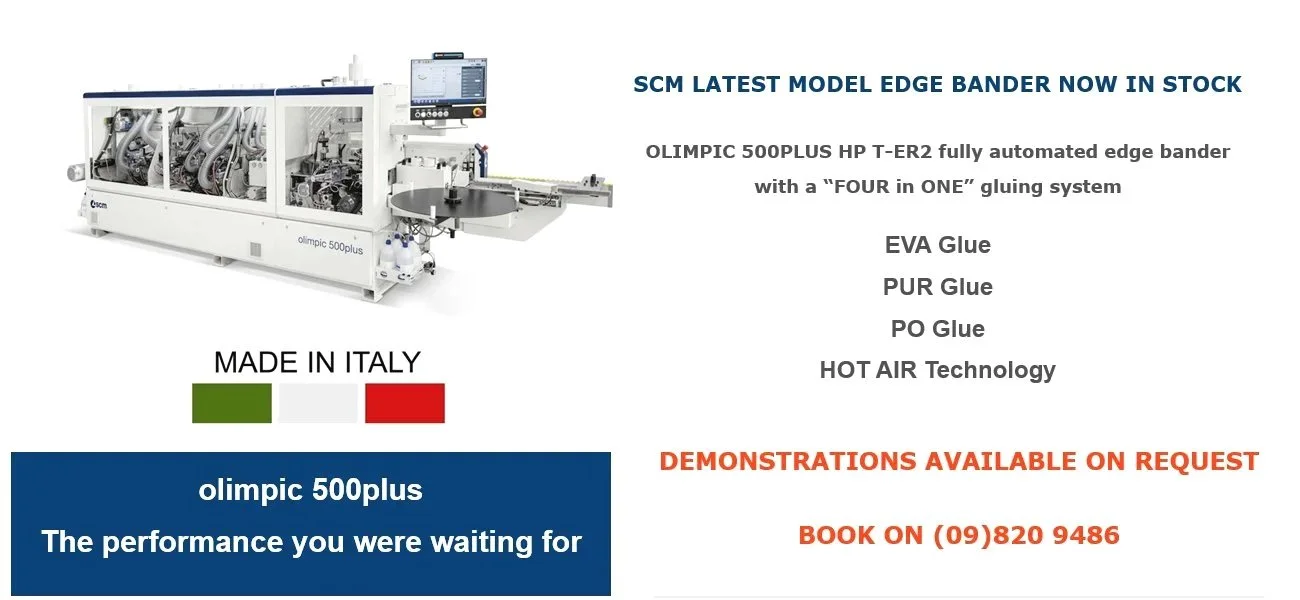 scm

olimpic 500plus

MADE IN ITALY

olimpic 500plus
The performance you were waiting for

SCM LATEST MODEL EDGE BANDER NOW IN STOCK

OLIMPIC 500PLUS HP T-ER2 fully automated edge bander with a “FOUR in ONE” gluing system

EVA Glue
PUR Glue
PO Glue
HOT AIR Technology

DEMONSTRATIONS AVAILABLE ON REQUEST

BOOK ON (09)820 9486